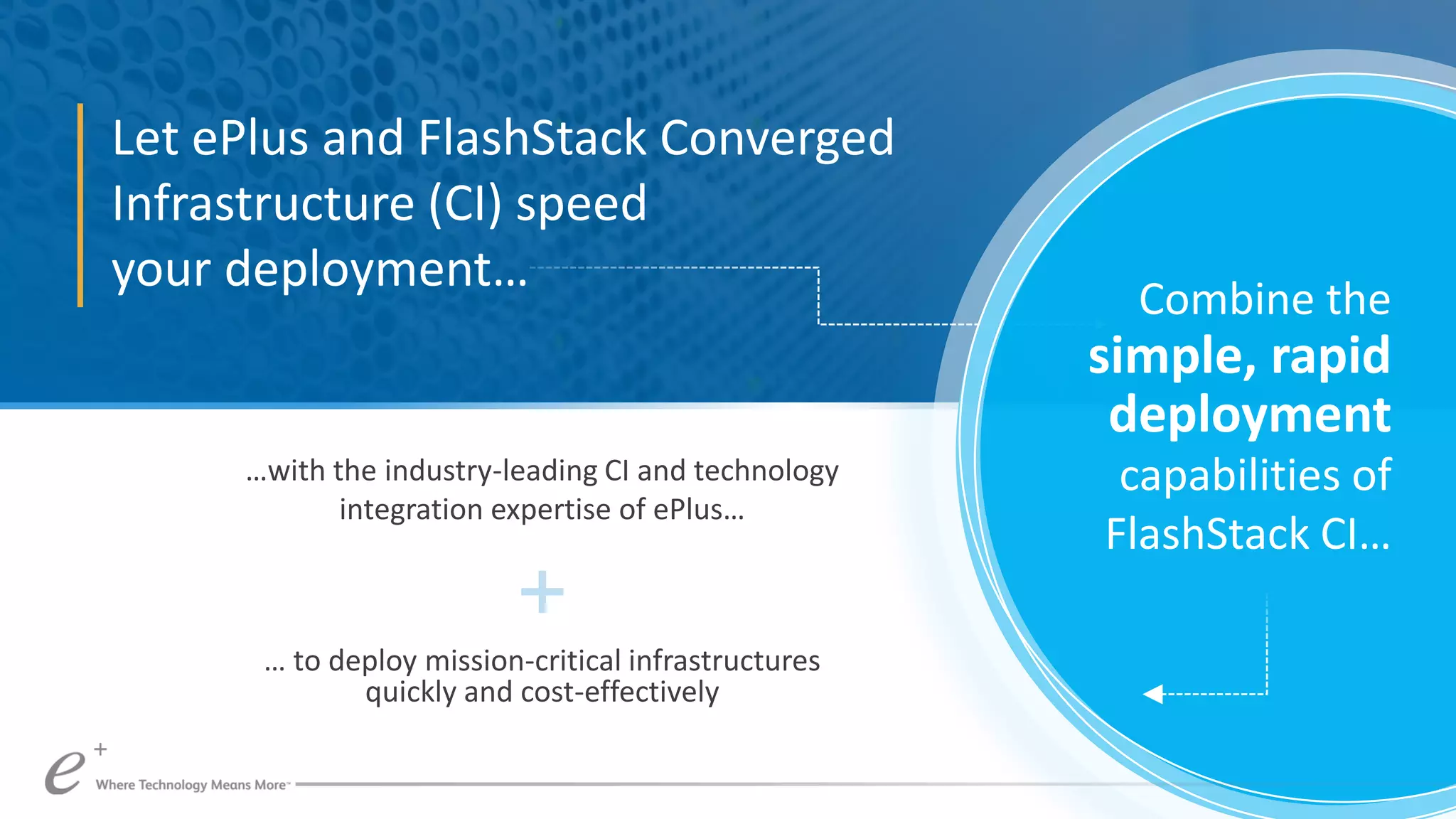 Let ePlus and FlashStack Converged Infrastructure (CI) speed your deployment...

Combine the simple, rapid deployment capabilities of FlashStack CI...

...with the industry-leading CI and technology integration expertise of ePlus...

+

... to deploy mission-critical infrastructures quickly and cost-effectively

e+ Where Technology Means More™